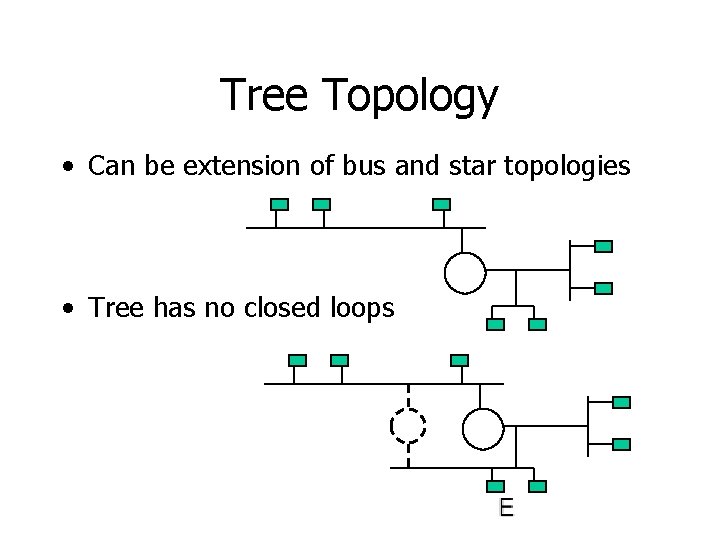 Tree Topology

• Can be extension of bus and star topologies

• Tree has no closed loops

E